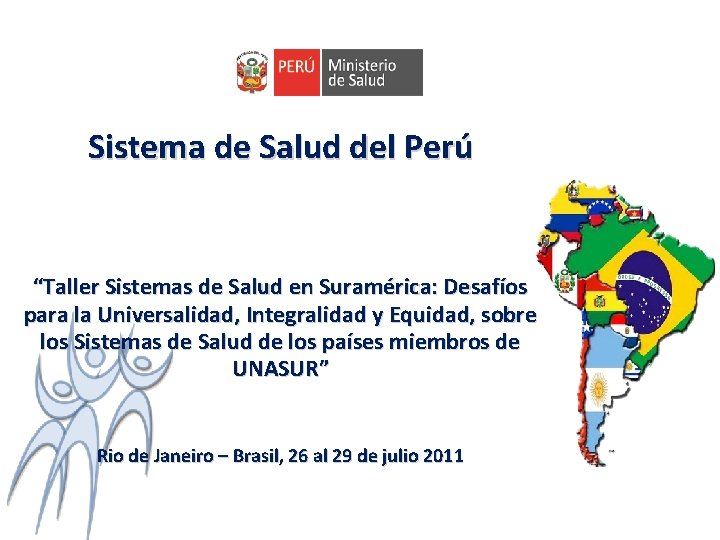 PERÚ Ministerio de Salud

Sistema de Salud del Perú

"Taller Sistemas de Salud en Suramérica: Desafíos para la Universalidad, Integralidad y Equidad, sobre los Sistemas de Salud de los países miembros de UNASUR"

Rio de Janeiro – Brasil, 26 al 29 de julio 2011